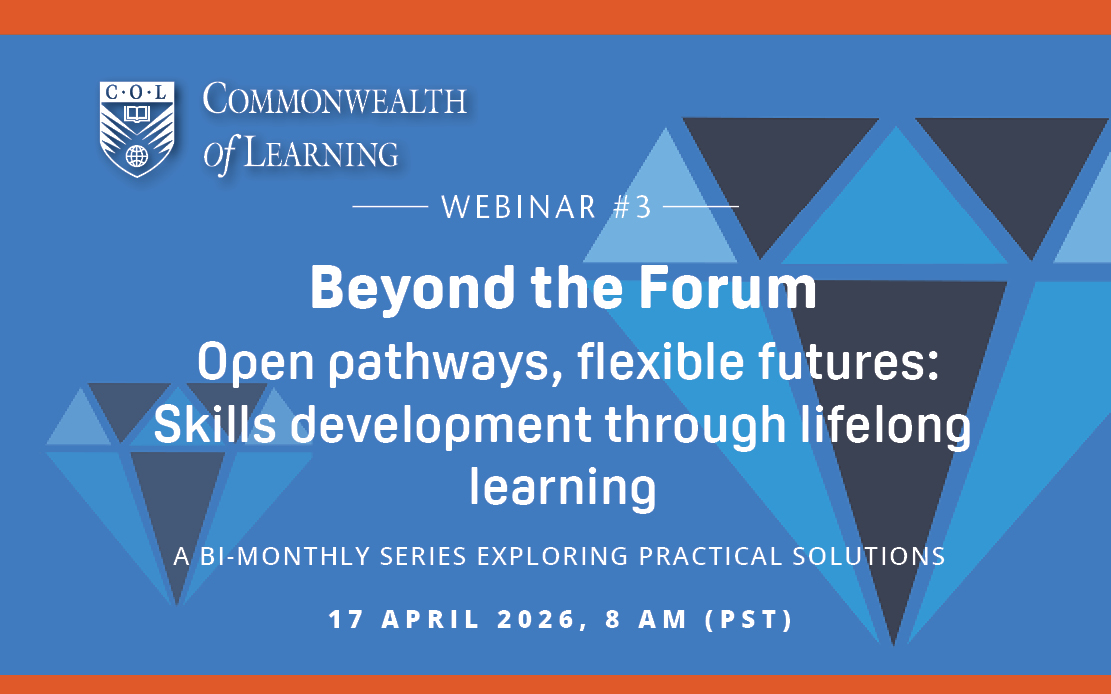 C·O·L

COMMONWEALTH of LEARNING

WEBINAR #3

Beyond the Forum

Open pathways, flexible futures: Skills development through lifelong learning

A BI-MONTHLY SERIES EXPLORING PRACTICAL SOLUTIONS

17 APRIL 2026, 8 AM (PST)